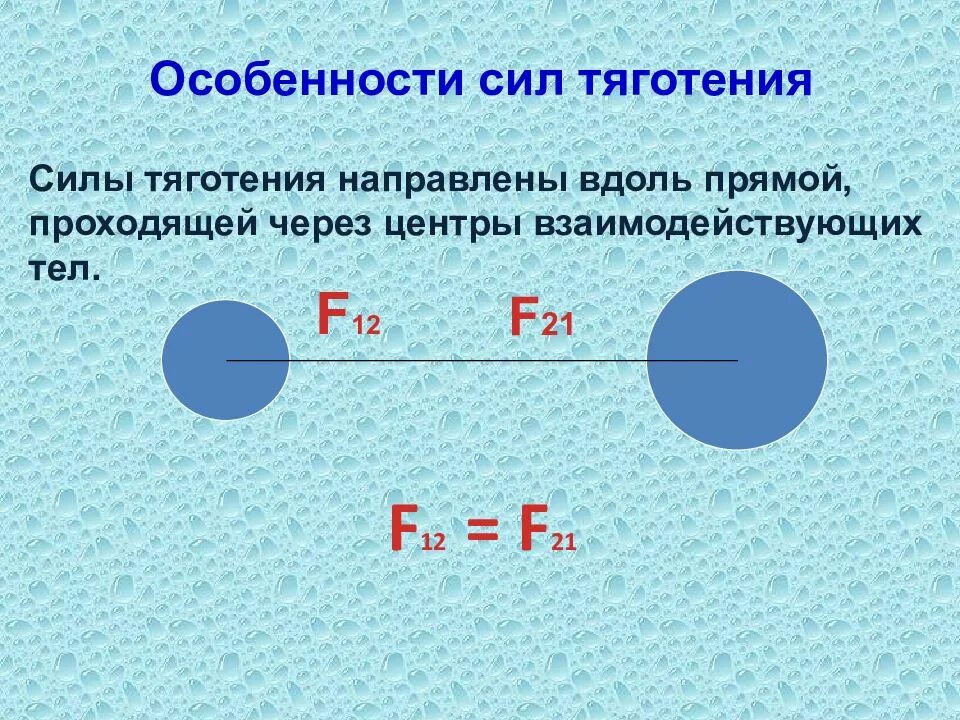 Особенности сил тяготения

Силы тяготения направлены вдоль прямой, проходящей через центры взаимодействующих тел.

$F_{12}$ $F_{21}$

$F_{12} = F_{21}$